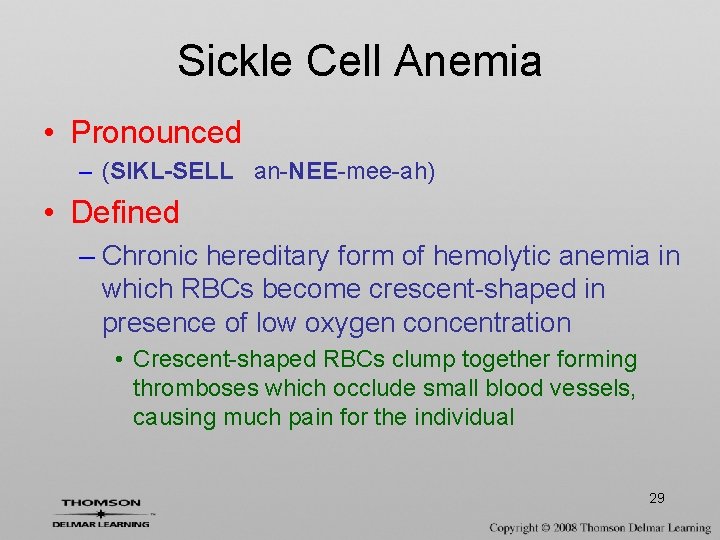 Sickle Cell Anemia

• Pronounced
– (SIKL-SELL an-NEE-mee-ah)

• Defined
– Chronic hereditary form of hemolytic anemia in which RBCs become crescent-shaped in presence of low oxygen concentration
• Crescent-shaped RBCs clump together forming thromboses which occlude small blood vessels, causing much pain for the individual

29

THOMSON
DELMAR LEARNING

Copyright © 2008 Thomson Delmar Learning